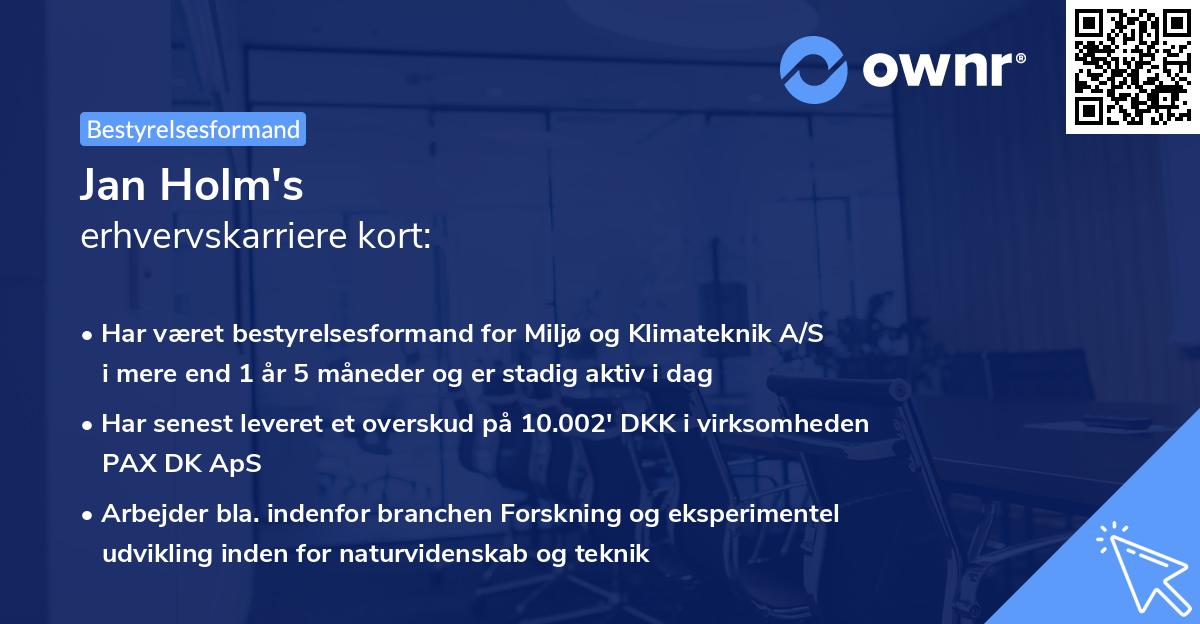 ownr®

Bestyrelsesformand

Jan Holm's
erhvervskarriere kort:

• Har været bestyrelsesformand for Miljø og Klimateknik A/S i mere end 1 år 5 måneder og er stadig aktiv i dag

• Har senest leveret et overskud på 10.002' DKK i virksomheden PAX DK ApS

• Arbejder bla. indenfor branchen Forskning og eksperimentel udvikling inden for naturvidenskab og teknik